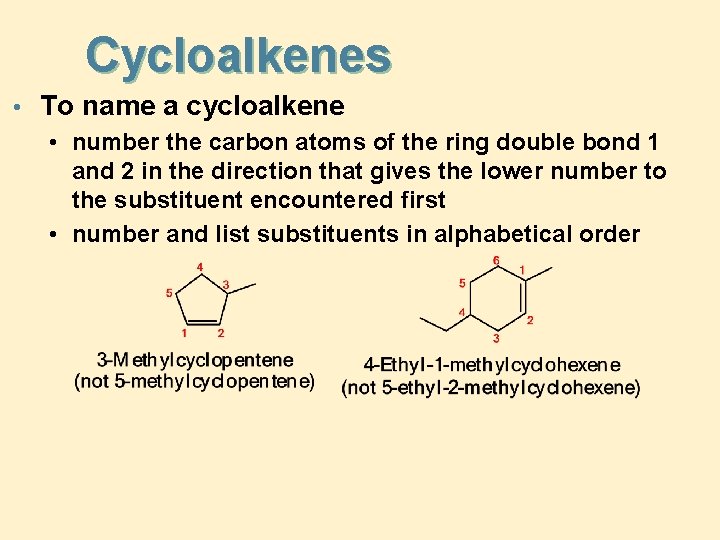 Cycloalkenes

• To name a cycloalkene
  • number the carbon atoms of the ring double bond 1 and 2 in the direction that gives the lower number to the substituent encountered first
  • number and list substituents in alphabetical order

4
5
3
1
2

3-Methylcyclopentene
(not 5-methylcyclopentene)

6
1
5
4
2
3

4-Ethyl-1-methylcyclohexene
(not 5-ethyl-2-methylcyclohexene)